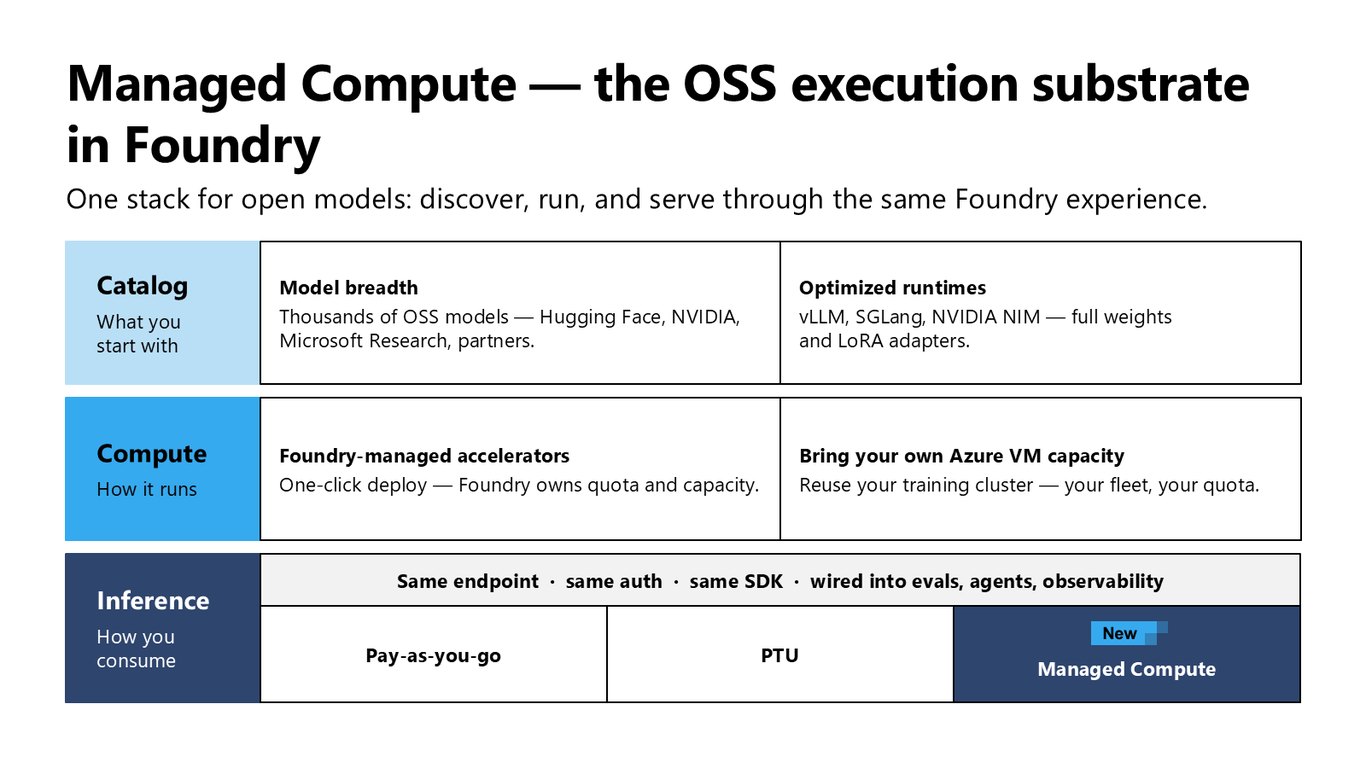 Managed Compute — the OSS execution substrate in Foundry

One stack for open models: discover, run, and serve through the same Foundry experience.

Catalog
What you start with

Model breadth
Thousands of OSS models — Hugging Face, NVIDIA, Microsoft Research, partners.

Optimized runtimes
vLLM, SGLang, NVIDIA NIM — full weights and LoRA adapters.

Compute
How it runs

Foundry-managed accelerators
One-click deploy — Foundry owns quota and capacity.

Bring your own Azure VM capacity
Reuse your training cluster — your fleet, your quota.

Inference
How you consume

Same endpoint · same auth · same SDK · wired into evals, agents, observability

Pay-as-you-go

PTU

New
Managed Compute